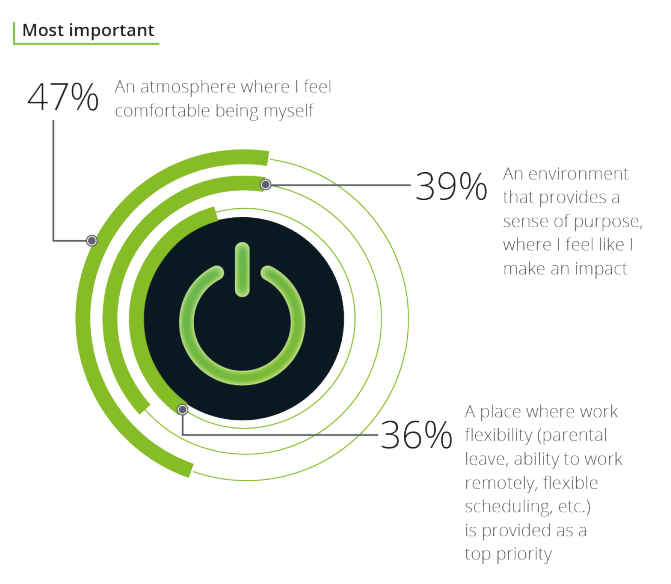 Most important

47% An atmosphere where I feel comfortable being myself

39% An environment that provides a sense of purpose, where I feel like I make an impact

36% A place where work flexibility (parental leave, ability to work remotely, flexible scheduling, etc.) is provided as a top priority